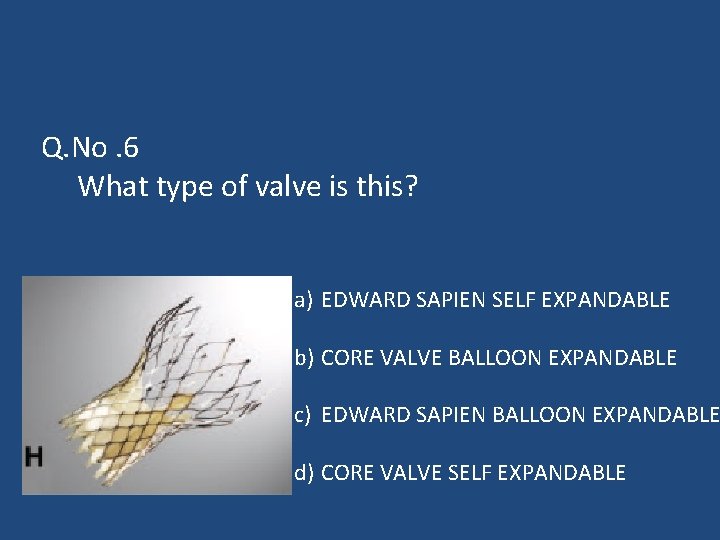 Q.No .6
What type of valve is this?

H

a) EDWARD SAPIEN SELF EXPANDABLE

b) CORE VALVE BALLOON EXPANDABLE

c) EDWARD SAPIEN BALLOON EXPANDABLE

d) CORE VALVE SELF EXPANDABLE